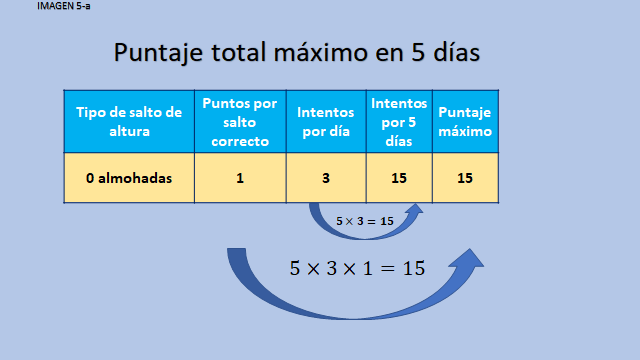 IMAGEN 5-a

Puntaje total máximo en 5 días

| Tipo de salto de altura | Puntos por salto correcto | Intentos por día | Intentos por 5 días | Puntaje máximo |
|---|---|---|---|---|
| 0 almohadas | 1 | 3 | 15 | 15 |

$5 \times 3 = 15$

$5 \times 3 \times 1 = 15$